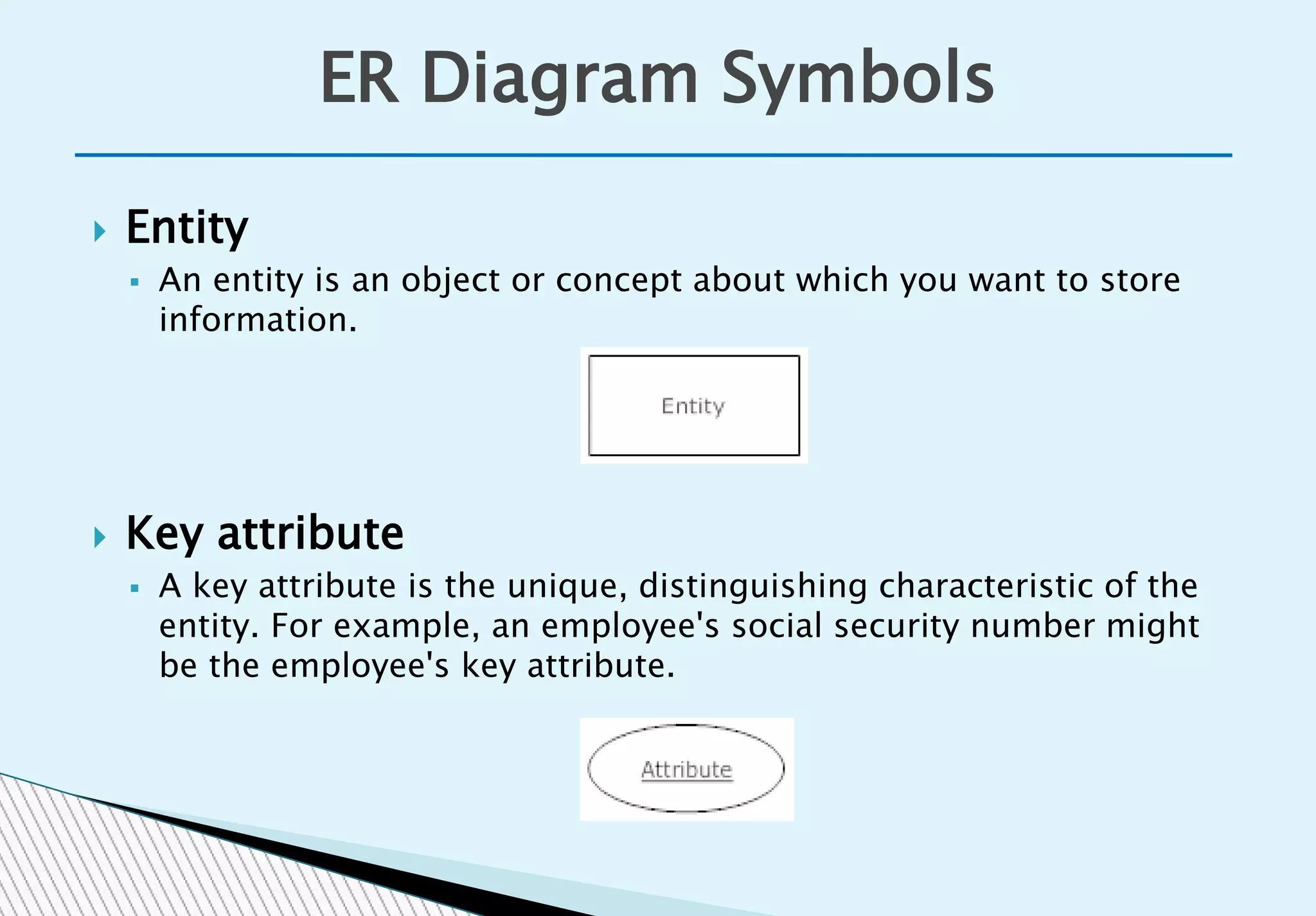 ER Diagram Symbols

Entity

An entity is an object or concept about which you want to store information.

Entity

Key attribute

A key attribute is the unique, distinguishing characteristic of the entity. For example, an employee's social security number might be the employee's key attribute.

Attribute